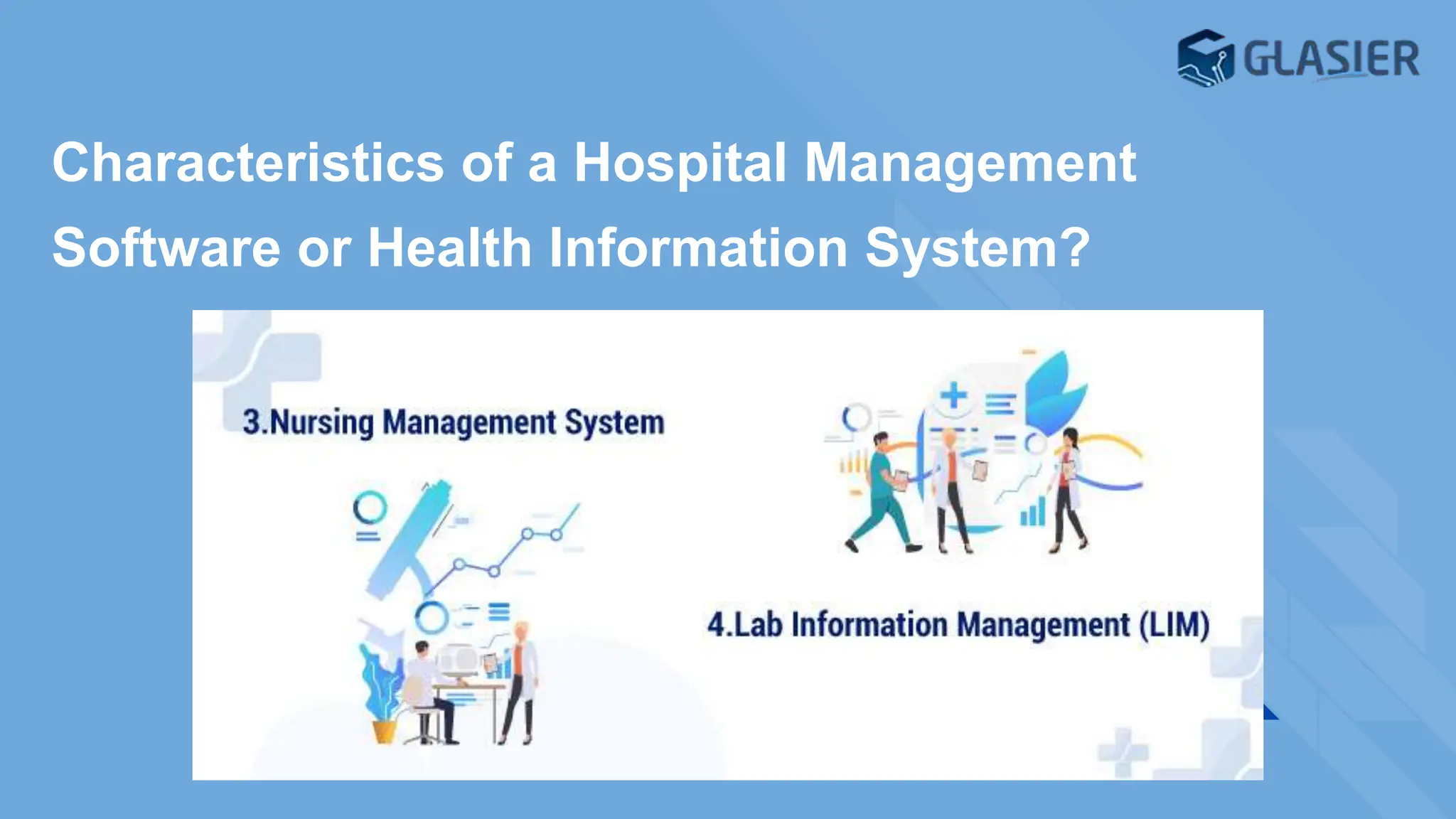 GLASIER

Characteristics of a Hospital Management Software or Health Information System?

3.Nursing Management System

4.Lab Information Management (LIM)